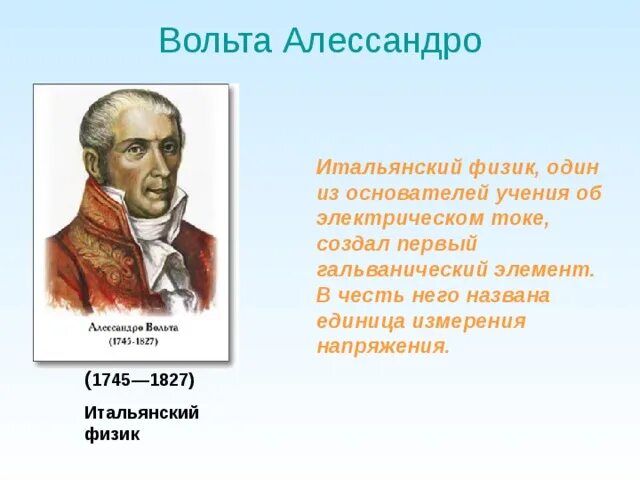 Вольта Алессандро

Алессандро Вольта
(1745-1827)

(1745—1827)

Итальянский физик

Итальянский физик, один из основателей учения об электрическом токе, создал первый гальванический элемент. В честь него названа единица измерения напряжения.